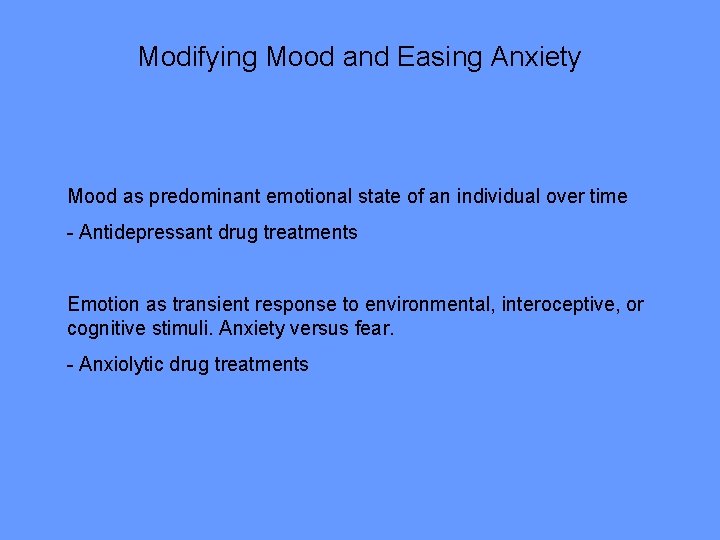 Modifying Mood and Easing Anxiety

Mood as predominant emotional state of an individual over time

- Antidepressant drug treatments

Emotion as transient response to environmental, interoceptive, or cognitive stimuli. Anxiety versus fear.

- Anxiolytic drug treatments